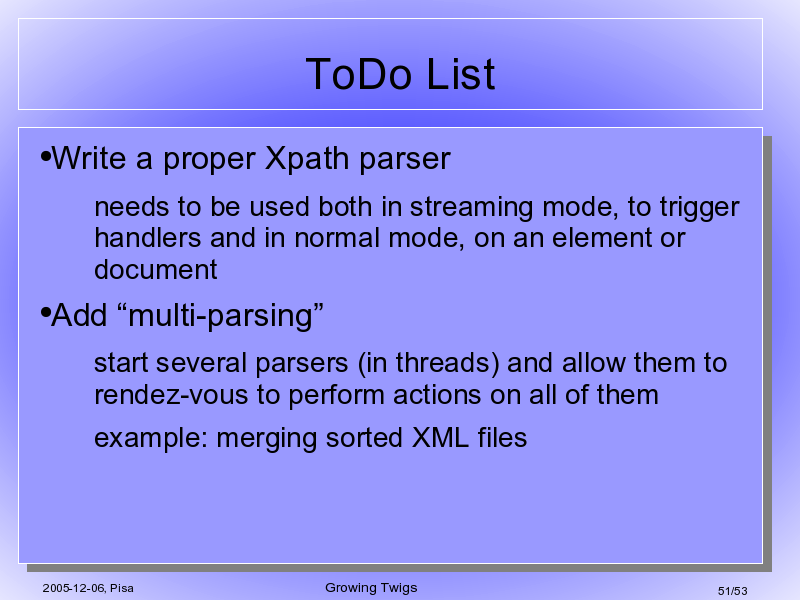 ToDo List

•Write a proper Xpath parser

needs to be used both in streaming mode, to trigger handlers and in normal mode, on an element or document

•Add “multi-parsing”

start several parsers (in threads) and allow them to rendez-vous to perform actions on all of them

example: merging sorted XML files

2005-12-06, Pisa

Growing Twigs

51/53